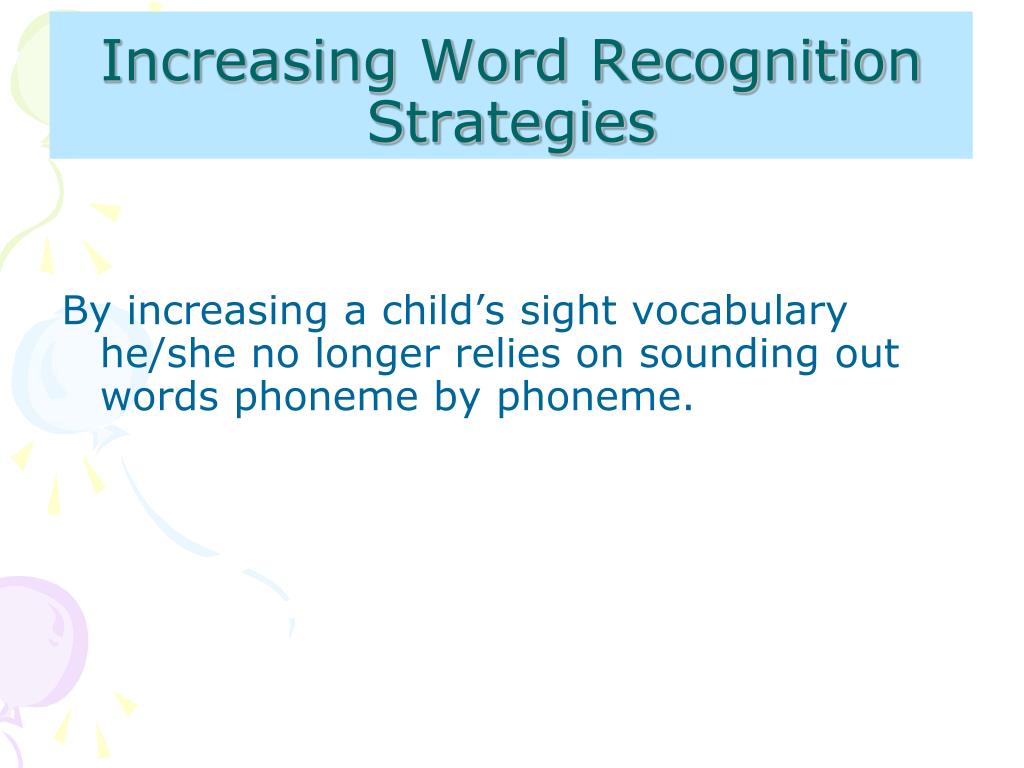 Increasing Word Recognition Strategies

By increasing a child’s sight vocabulary he/she no longer relies on sounding out words phoneme by phoneme.